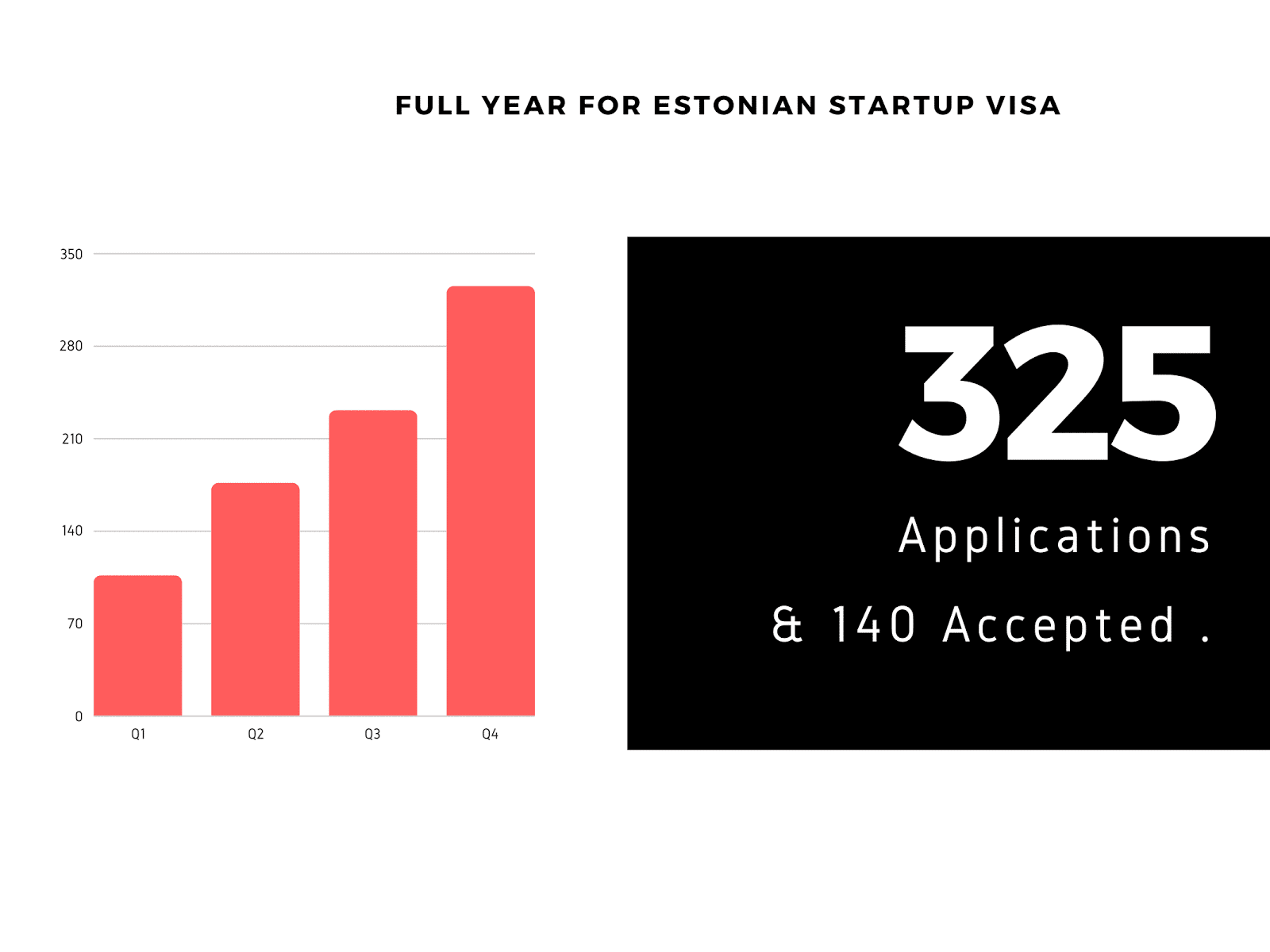 FULL YEAR FOR ESTONIAN STARTUP VISA

350
280
210
140
70
0
Q1
Q2
Q3
Q4

325
Applications
& 140 Accepted .